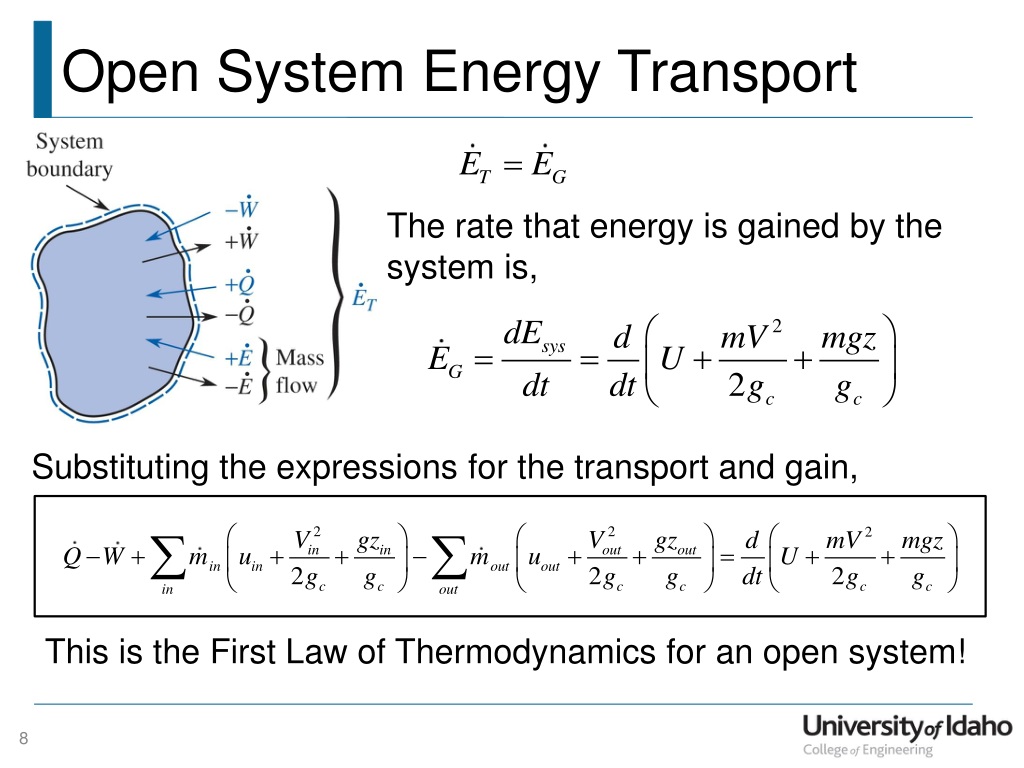 Open System Energy Transport

System boundary

$-\dot{W}$
$+\dot{W}$
$+\dot{Q}$
$-\dot{Q}$
$+\dot{E}$
$-\dot{E}$
Mass flow
$\dot{E}_T$

$\dot{E}_T = \dot{E}_G$

The rate that energy is gained by the system is,

$\dot{E}_G = \frac{dE_{sys}}{dt} = \frac{d}{dt}\left(U + \frac{mV^2}{2g_c} + \frac{mgz}{g_c}\right)$

Substituting the expressions for the transport and gain,

$\dot{Q} - \dot{W} + \sum_{in} \dot{m}_{in}\left(u_{in} + \frac{V_{in}^2}{2g_c} + \frac{gz_{in}}{g_c}\right) - \sum_{out} \dot{m}_{out}\left(u_{out} + \frac{V_{out}^2}{2g_c} + \frac{gz_{out}}{g_c}\right) = \frac{d}{dt}\left(U + \frac{mV^2}{2g_c} + \frac{mgz}{g_c}\right)$

This is the First Law of Thermodynamics for an open system!

8

University of Idaho
College of Engineering